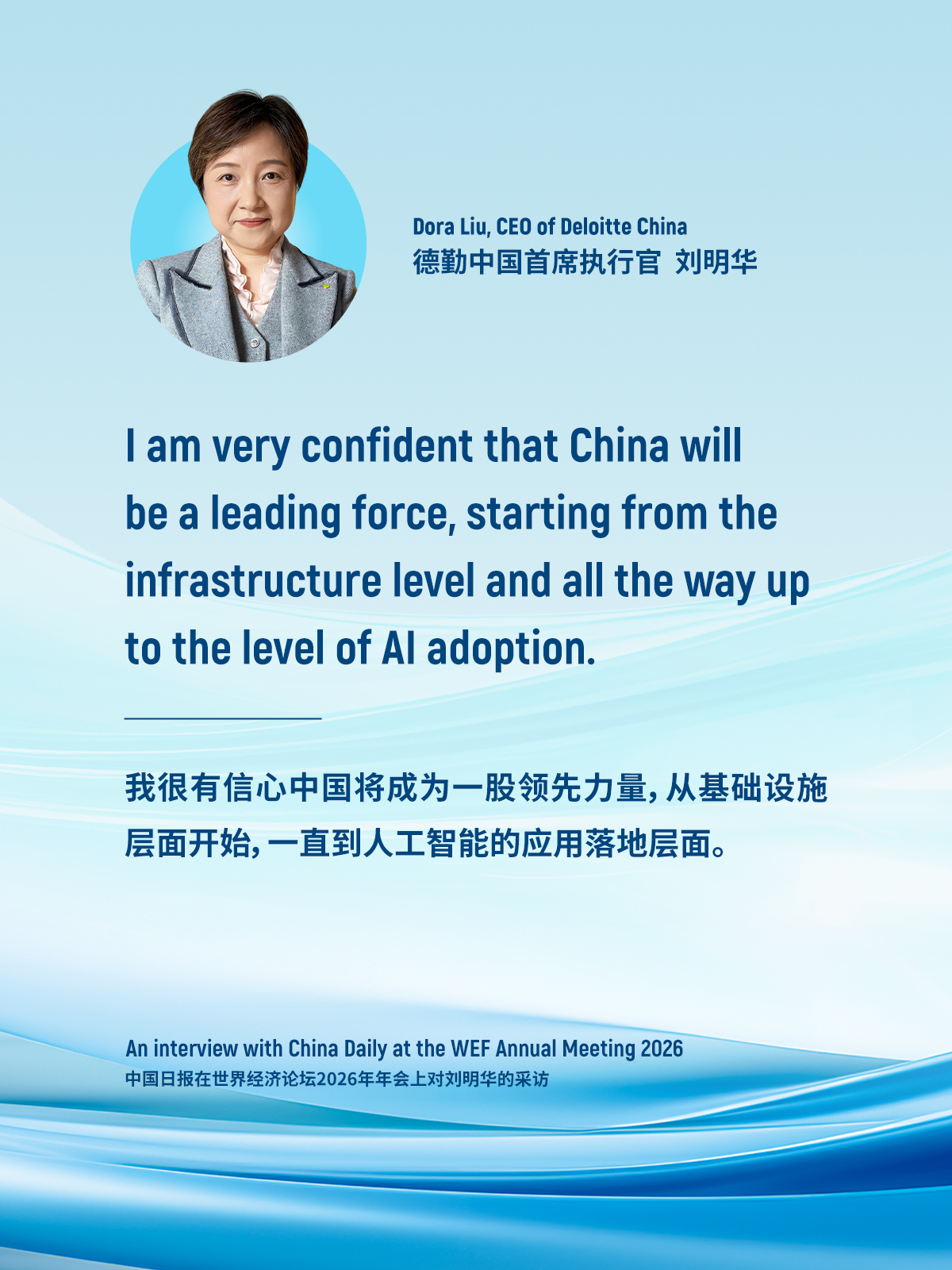 Dora Liu, CEO of Deloitte China
德勤中国首席执行官 刘明华

I am very confident that China will be a leading force, starting from the infrastructure level and all the way up to the level of AI adoption.

我很有信心中国将成为一股领先力量，从基础设施层面开始，一直到人工智能的应用落地层面。

An interview with China Daily at the WEF Annual Meeting 2026
中国日报在世界经济论坛2026年年会上对刘明华的采访